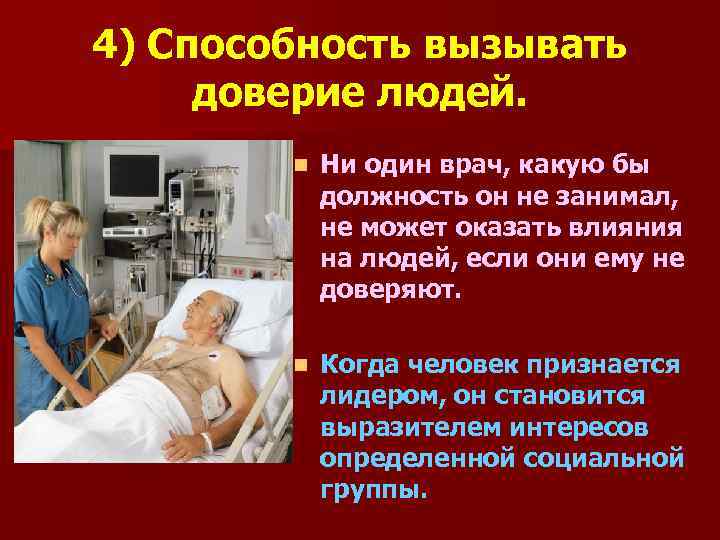 4) Способность вызывать доверие людей.

Ни один врач, какую бы должность он не занимал, не может оказать влияния на людей, если они ему не доверяют.

Когда человек признается лидером, он становится выразителем интересов определенной социальной группы.